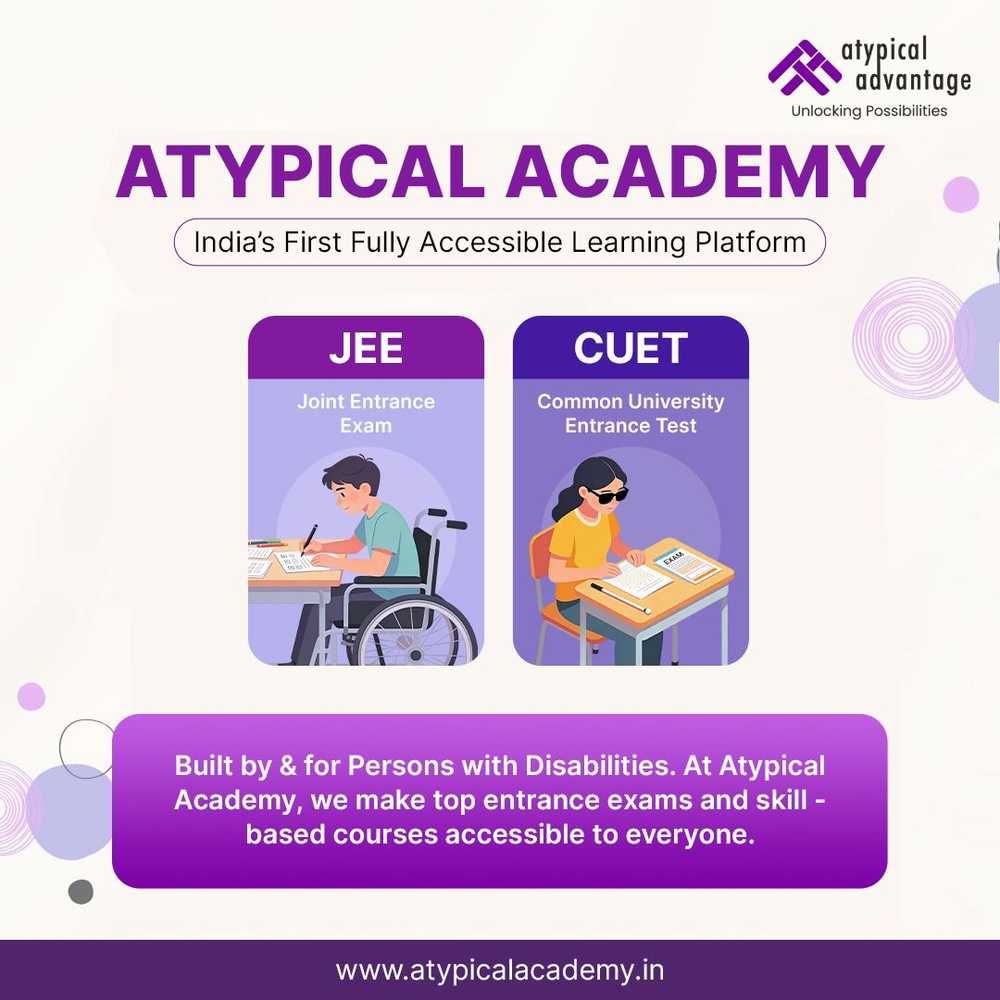 atypical advantage
Unlocking Possibilities

ATYPICAL ACADEMY

India's First Fully Accessible Learning Platform

JEE
Joint Entrance Exam

CUET
Common University Entrance Test

EXAM

Built by & for Persons with Disabilities. At Atypical Academy, we make top entrance exams and skill - based courses accessible to everyone.

www.atypicalacademy.in